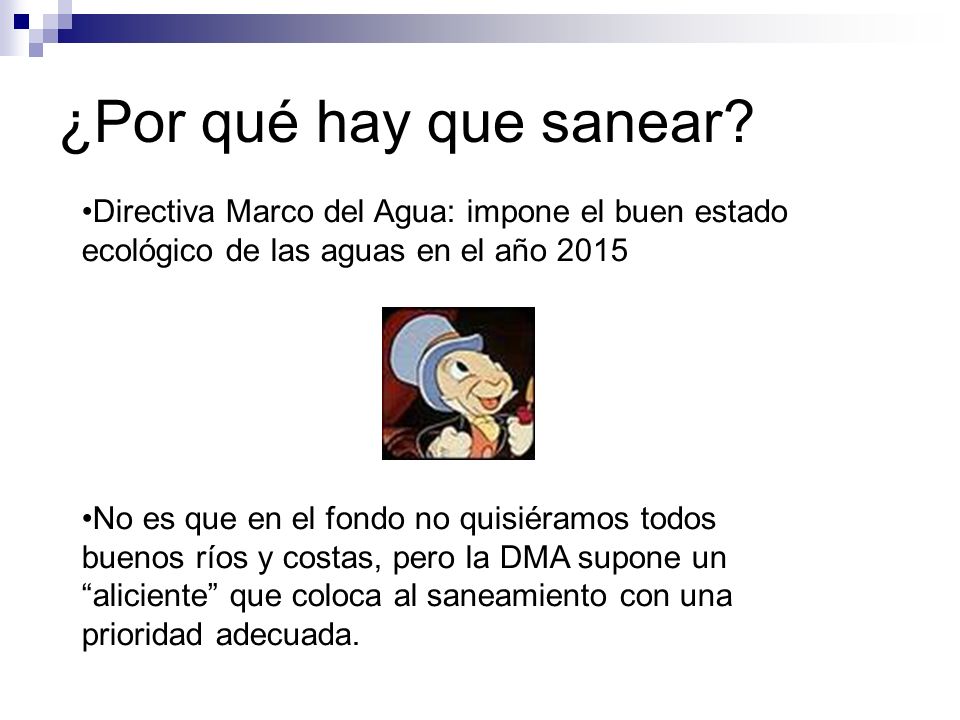 ¿Por qué hay que sanear?

•Directiva Marco del Agua: impone el buen estado ecológico de las aguas en el año 2015

•No es que en el fondo no quisiéramos todos buenos ríos y costas, pero la DMA supone un “aliciente” que coloca al saneamiento con una prioridad adecuada.